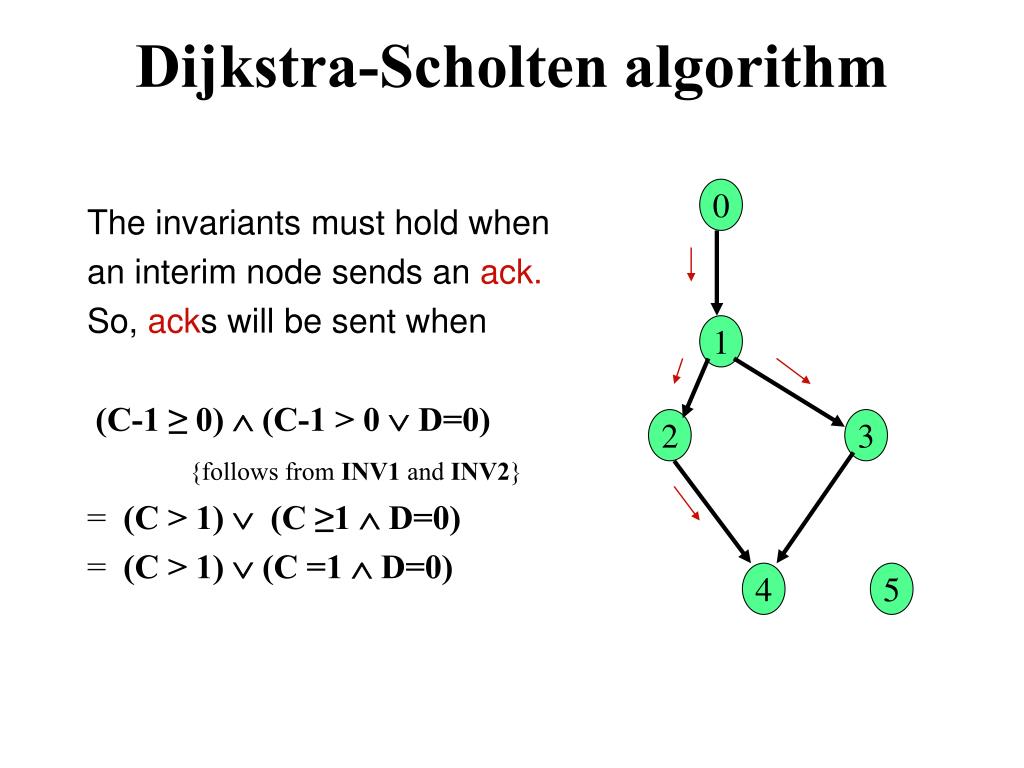 Dijkstra-Scholten algorithm

The invariants must hold when an interim node sends an ack. So, acks will be sent when

$(C-1 \geq 0) \wedge (C-1 > 0 \vee D=0)$

{follows from INV1 and INV2}

$= (C > 1) \vee (C \geq 1 \wedge D=0)$

$= (C > 1) \vee (C = 1 \wedge D=0)$

0

1

2

3

4

5